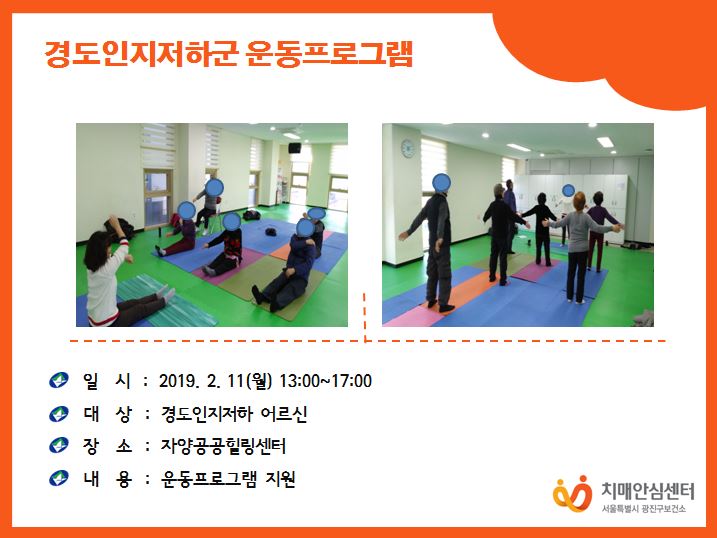 경도인지저하군 운동프로그램

일 시 : 2019. 2. 11(월) 13:00~17:00

대 상 : 경도인지저하 어르신

장 소 : 자양공공힐링센터

내 용 : 운동프로그램 지원

치매안심센터
서울특별시 광진구보건소